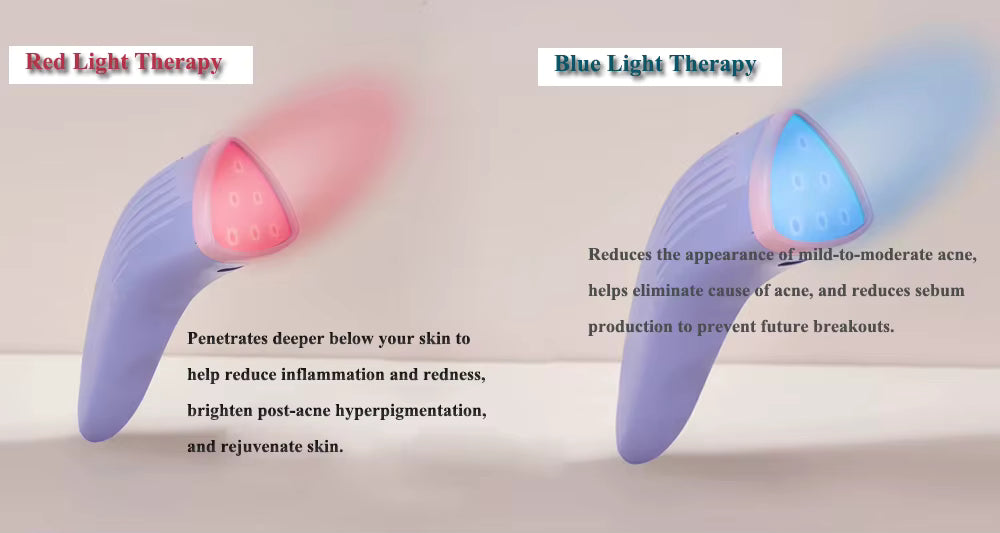 Red Light Therapy

Penetrates deeper below your skin to help reduce inflammation and redness, brighten post-acne hyperpigmentation, and rejuvenate skin.

Blue Light Therapy

Reduces the appearance of mild-to-moderate acne, helps eliminate cause of acne, and reduces sebum production to prevent future breakouts.